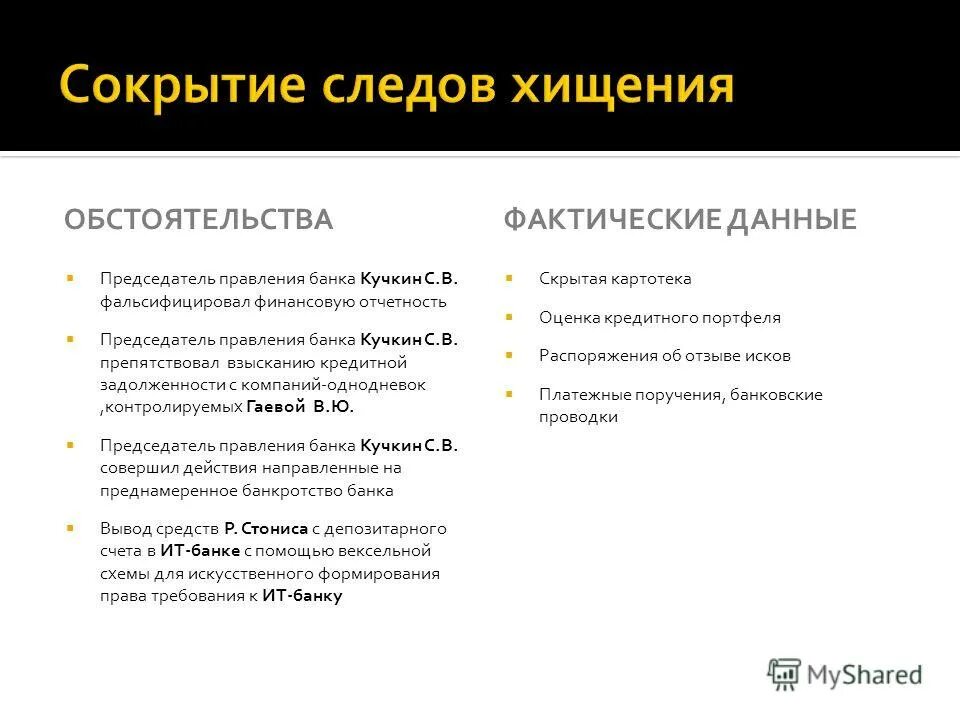 Сокрытие следов хищения

ОБСТОЯТЕЛЬСТВА

Председатель правления банка Кучкин С.В. фальсифицировал финансовую отчетность

Председатель правления банка Кучкин С.В. препятствовал взысканию кредитной задолженности с компаний-однодневок ,контролируемых Гаевой В.Ю.

Председатель правления банка Кучкин С.В. совершил действия направленные на преднамеренное банкротство банка

Вывод средств Р. Стониса с депозитарного счета в ИТ-банке с помощью вексельной схемы для искусственного формирования права требования к ИТ-банку

ФАКТИЧЕСКИЕ ДАННЫЕ

Скрытая картотека

Оценка кредитного портфеля

Распоряжения об отзыве исков

Платежные поручения, банковские проводки

MyShared